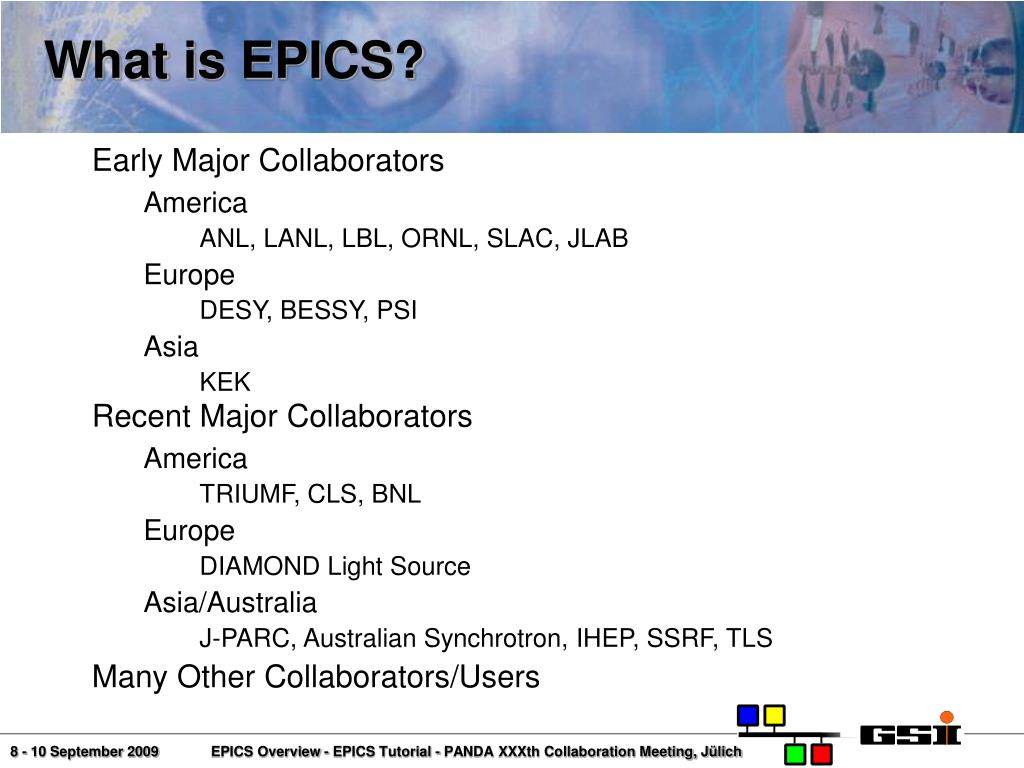 What is EPICS?

Early Major Collaborators

America

ANL, LANL, LBL, ORNL, SLAC, JLAB

Europe

DESY, BESSY, PSI

Asia

KEK

Recent Major Collaborators

America

TRIUMF, CLS, BNL

Europe

DIAMOND Light Source

Asia/Australia

J-PARC, Australian Synchrotron, IHEP, SSRF, TLS

Many Other Collaborators/Users

8 - 10 September 2009

EPICS Overview - EPICS Tutorial - PANDA XXXth Collaboration Meeting, Jülich

GSI